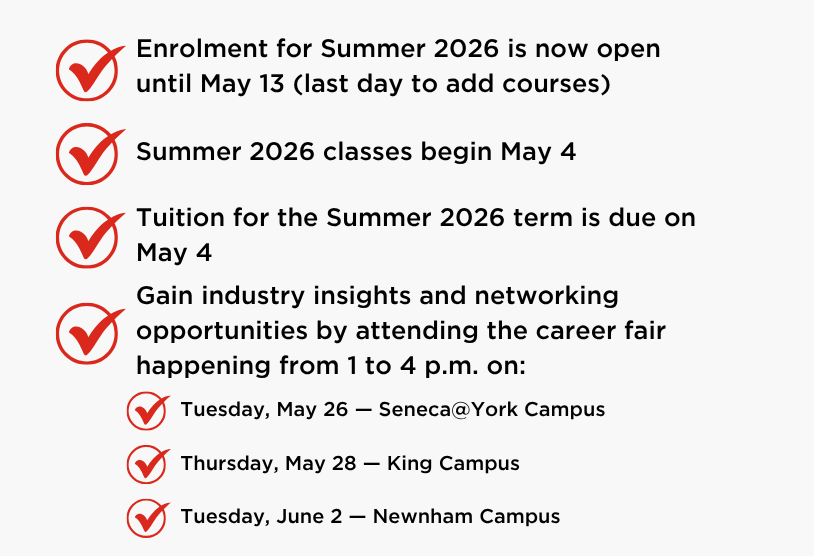 Enrolment for Summer 2026 is now open until May 13 (last day to add courses)

Summer 2026 classes begin May 4

Tuition for the Summer 2026 term is due on May 4

Gain industry insights and networking opportunities by attending the career fair happening from 1 to 4 p.m. on:

Tuesday, May 26 — Seneca@York Campus

Thursday, May 28 — King Campus

Tuesday, June 2 — Newnham Campus